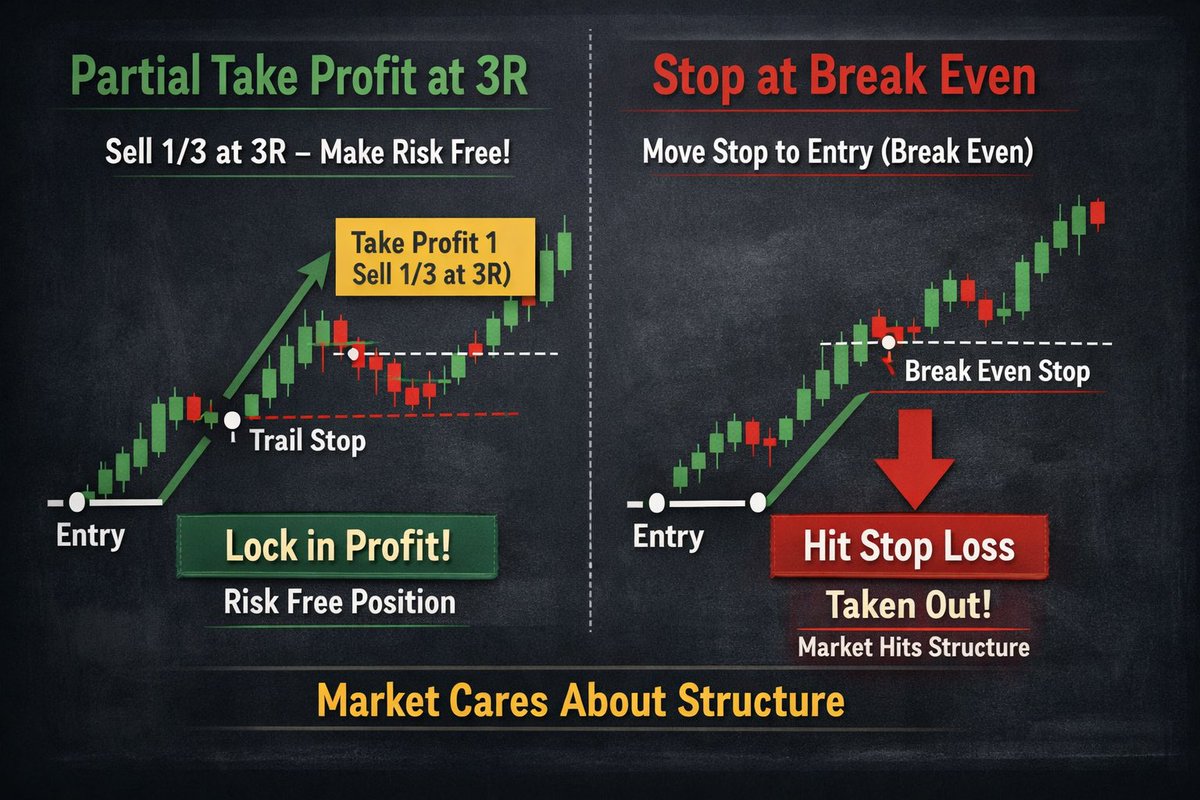 Partial Take Profit at 3R

Sell 1/3 at 3R – Make Risk Free!

Take Profit 1
Sell 1/3 at 3R)

Trail Stop

Entry

Lock in Profit!

Risk Free Position

Stop at Break Even

Move Stop to Entry (Break Even)

Break Even Stop

Entry

Hit Stop Loss

Taken Out!

Market Hits Structure

Market Cares About Structure